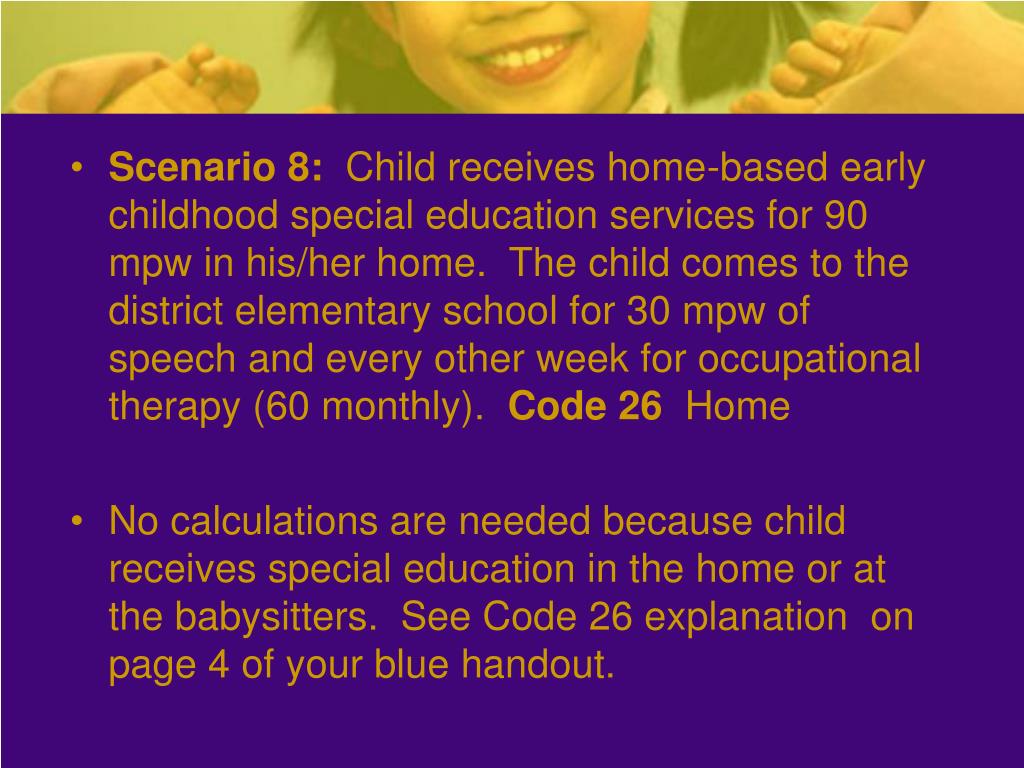 • Scenario 8: Child receives home-based early childhood special education services for 90 mpw in his/her home. The child comes to the district elementary school for 30 mpw of speech and every other week for occupational therapy (60 monthly). Code 26 Home

• No calculations are needed because child receives special education in the home or at the babysitters. See Code 26 explanation on page 4 of your blue handout.